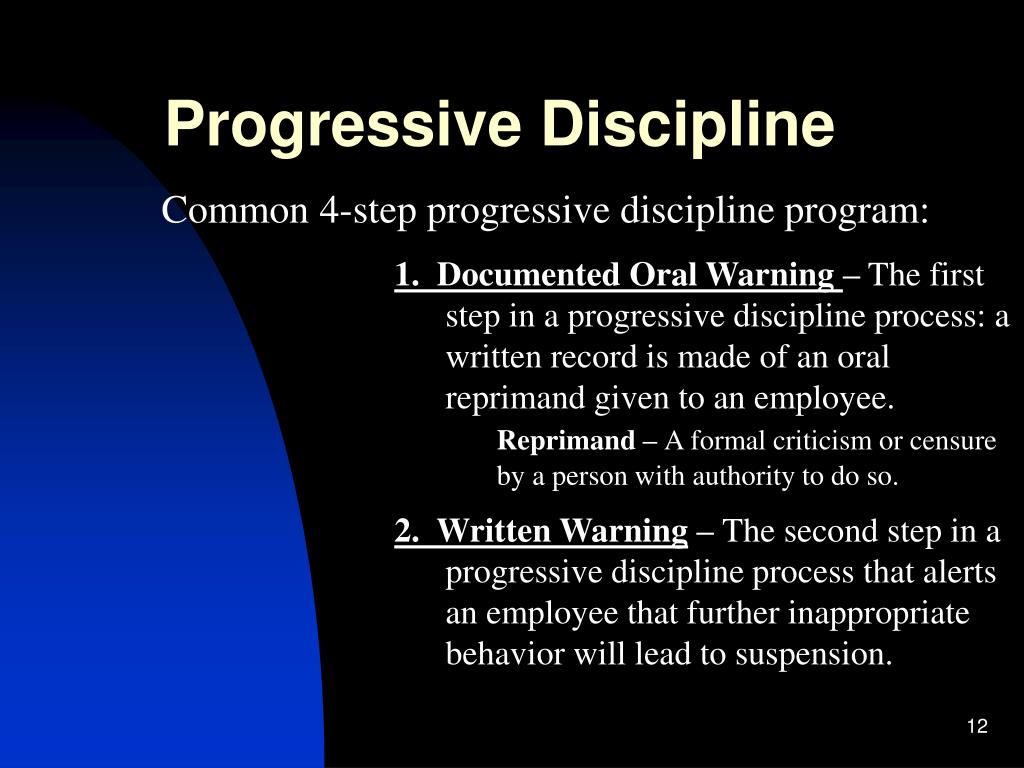 Progressive Discipline

Common 4-step progressive discipline program:

1. Documented Oral Warning – The first step in a progressive discipline process: a written record is made of an oral reprimand given to an employee.

Reprimand – A formal criticism or censure by a person with authority to do so.

2. Written Warning – The second step in a progressive discipline process that alerts an employee that further inappropriate behavior will lead to suspension.

12